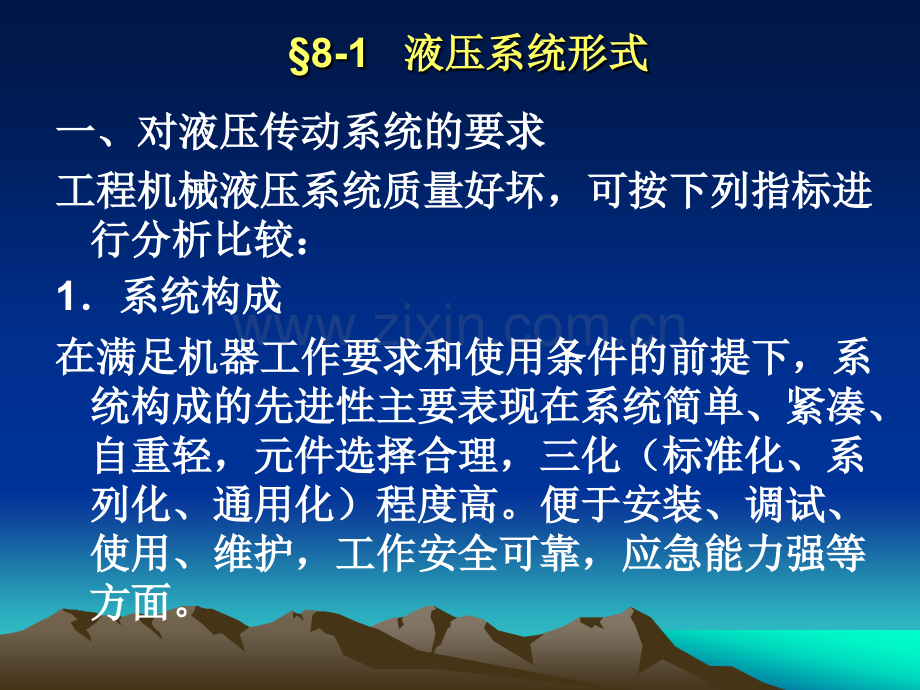 §8-1 液压系统形式

一、对液压传动系统的要求

工程机械液压系统质量好坏，可按下列指标进行分析比较：

1．系统构成

www.zixin.com.cn

在满足机器工作要求和使用条件的前提下，系统构成的先进性主要表现在系统简单、紧凑、自重轻，元件选择合理，三化（标准化、系列化、通用化）程度高。便于安装、调试、使用、维护，工作安全可靠，应急能力强等方面。